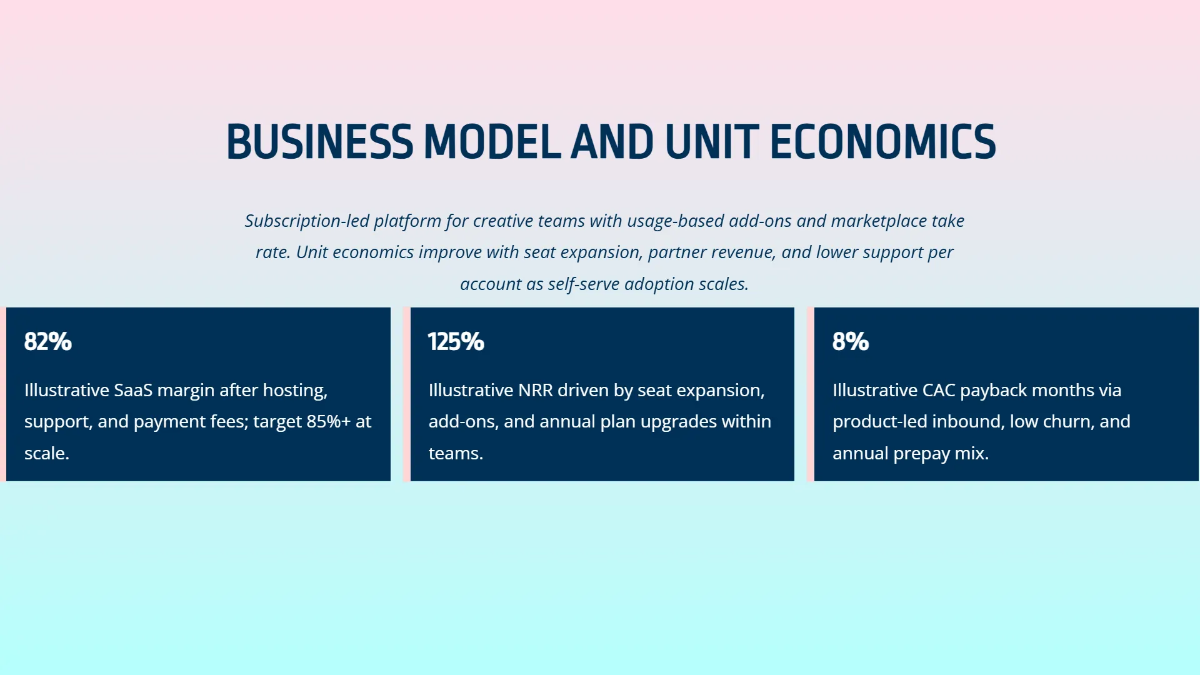 BUSINESS MODEL AND UNIT ECONOMICS

Subscription-led platform for creative teams with usage-based add-ons and marketplace take rate. Unit economics improve with seat expansion, partner revenue, and lower support per account as self-serve adoption scales.

82%

Illustrative SaaS margin after hosting, support, and payment fees; target 85%+ at scale.

125%

Illustrative NRR driven by seat expansion, add-ons, and annual plan upgrades within teams.

8%

Illustrative CAC payback months via product-led inbound, low churn, and annual prepay mix.